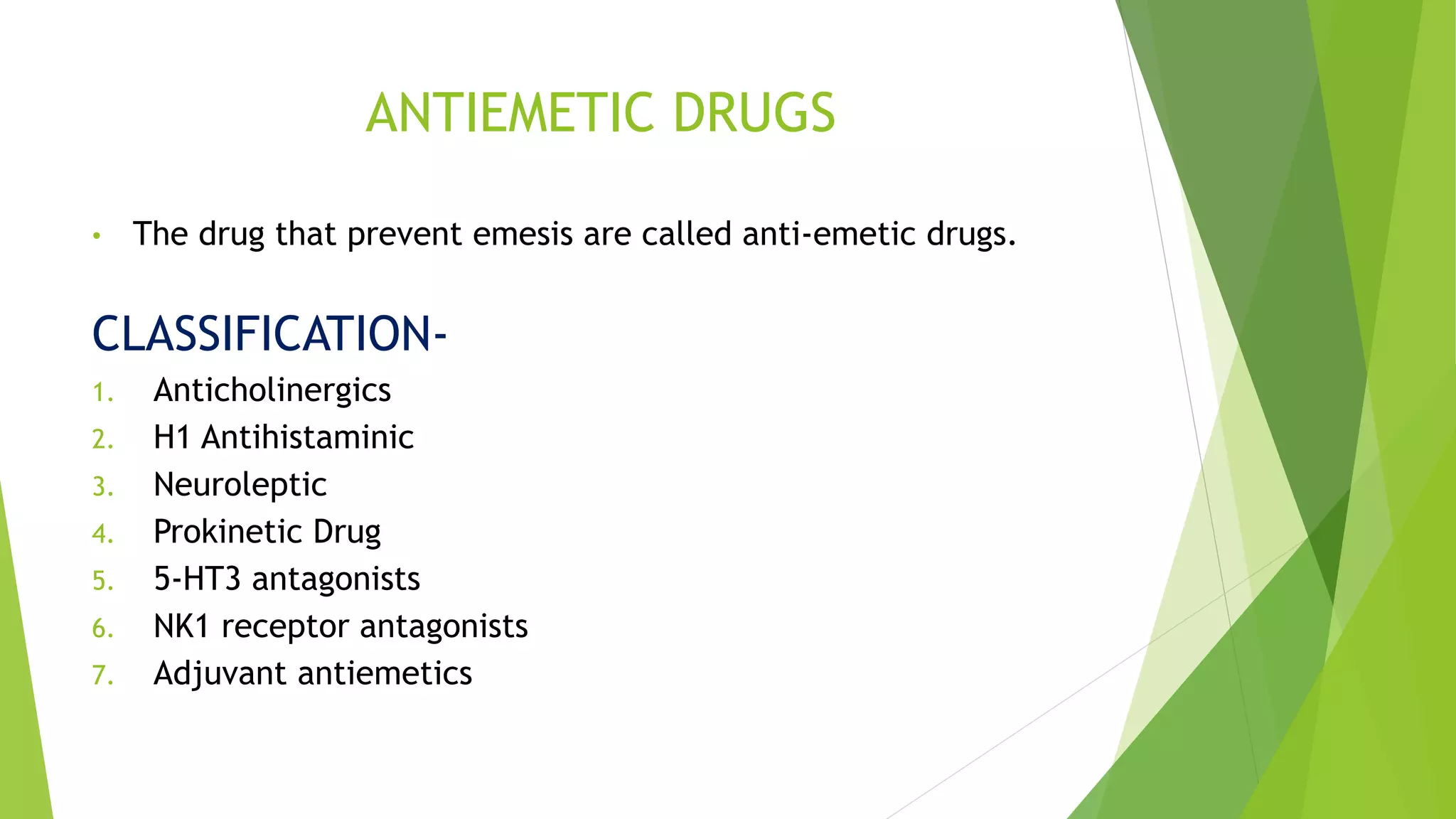 ANTIEMETIC DRUGS

• The drug that prevent emesis are called anti-emetic drugs.

CLASSIFICATION-

1. Anticholinergics
2. H1 Antihistaminic
3. Neuroleptic
4. Prokinetic Drug
5. 5-HT3 antagonists
6. NK1 receptor antagonists
7. Adjuvant antiemetics